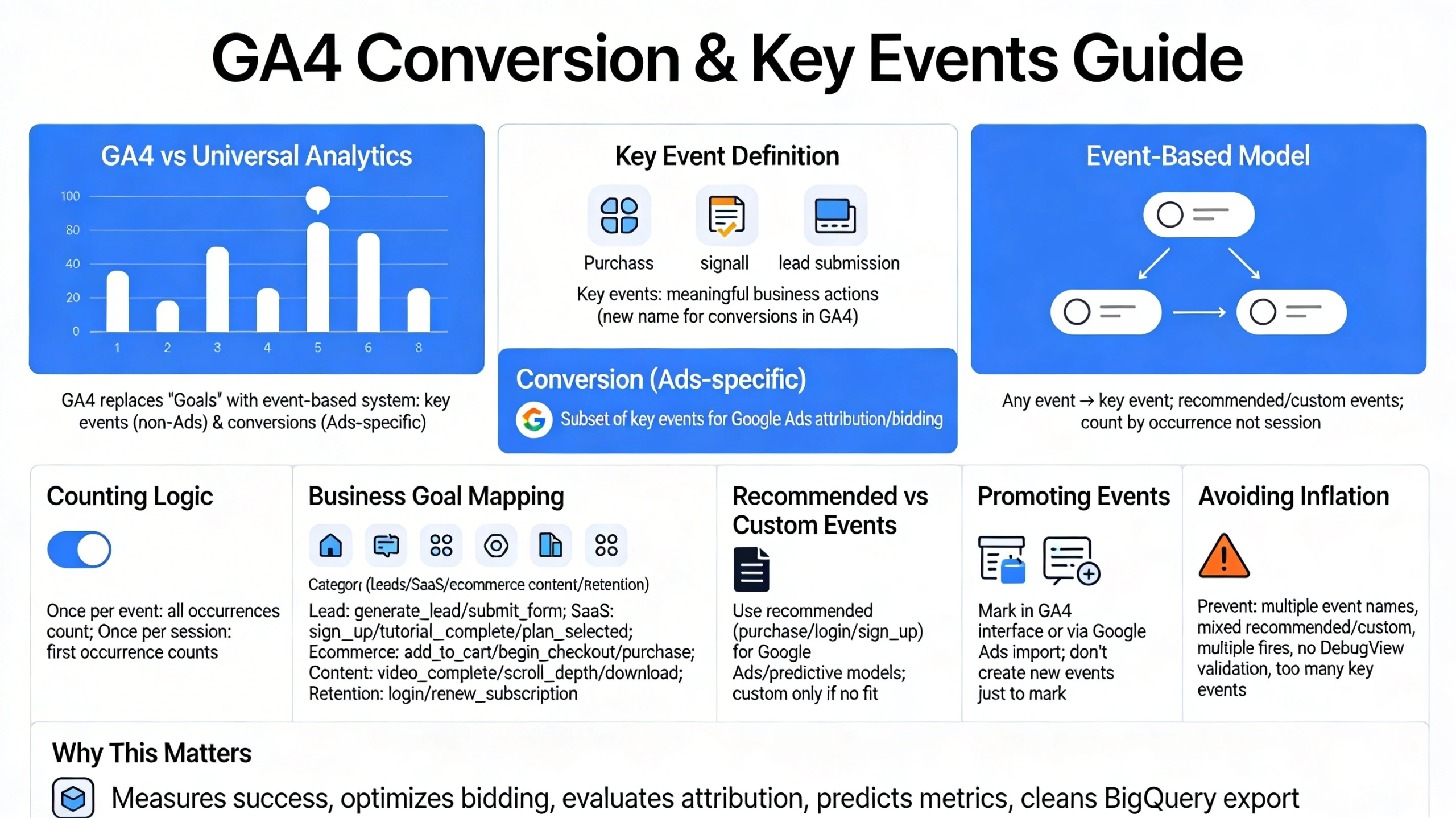 GA4 Conversion & Key Events Guide

GA4 vs Universal Analytics

100
80
40
20
0
1 2 3 4 5 6 8

GA4 replaces "Goals" with event-based system: key events (non-Ads) & conversions (Ads-specific)

Key Event Definition

Purchass signall lead submission

Key events: meaningful business actions (new name for conversions in GA4)

Conversion (Ads-specific)

Subset of key events for Google Ads attribution/bidding

Event-Based Model

Any event → key event; recommended/custom events; count by occurrence not session

Counting Logic

Once per event: all occurrences count; Once per session: first occurrence counts

Business Goal Mapping

Categor( (Leads/SaaS/ecommerce content/Retention)

Lead: generate_lead/submit_form; SaaS: sign_up/tutorial_complete/plan_selected; Ecommerce: add_to_cart/begin_checkout/purchase; Content: video_complete/scroll_depth/download; Retention: login/renew_subscription

Recommended vs Custom Events

Use recommended (purchase/login/sign_up) for Google Ads/predictive models; custom only if no fit

Promoting Events

Mark in GA4 interface or via Google Ads import; don't create new events just to mark

Avoiding Inflation

Prevent: multiple event names, mixed recommended/custom, multiple fires, no DebugView validation, too many key events

Why This Matters

Measures success, optimizes bidding, evaluates attribution, predicts metrics, cleans BigQuery export